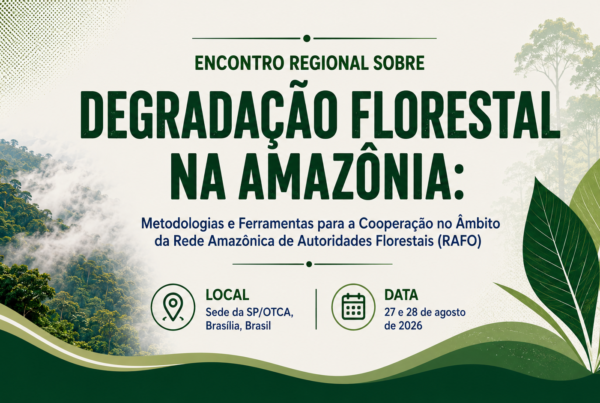 ENCONTRO REGIONAL SOBRE

DEGRADAÇÃO FLORESTAL NA AMAZÔNIA:

Metodologias e Ferramentas para a Cooperação no Âmbito da Rede Amazônica de Autoridades Florestais (RAFO)

LOCAL
Sede da SP/OTCA, Brasília, Brasil

DATA
27 e 28 de agosto de 2026